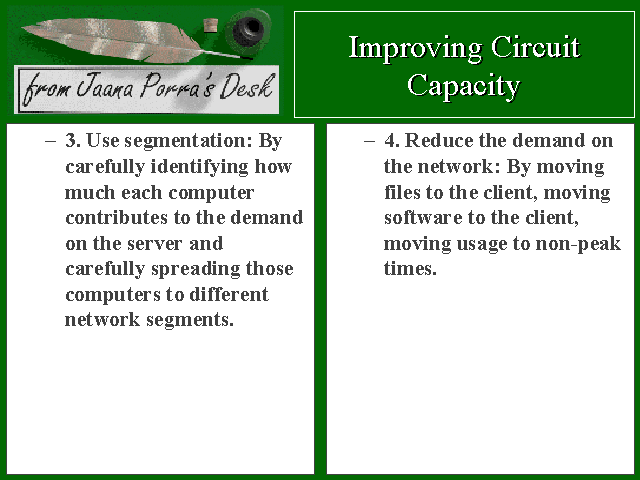 from Jaana Porra's Desk

Improving Circuit Capacity

– 3. Use segmentation: By carefully identifying how much each computer contributes to the demand on the server and carefully spreading those computers to different network segments.

– 4. Reduce the demand on the network: By moving files to the client, moving software to the client, moving usage to non-peak times.